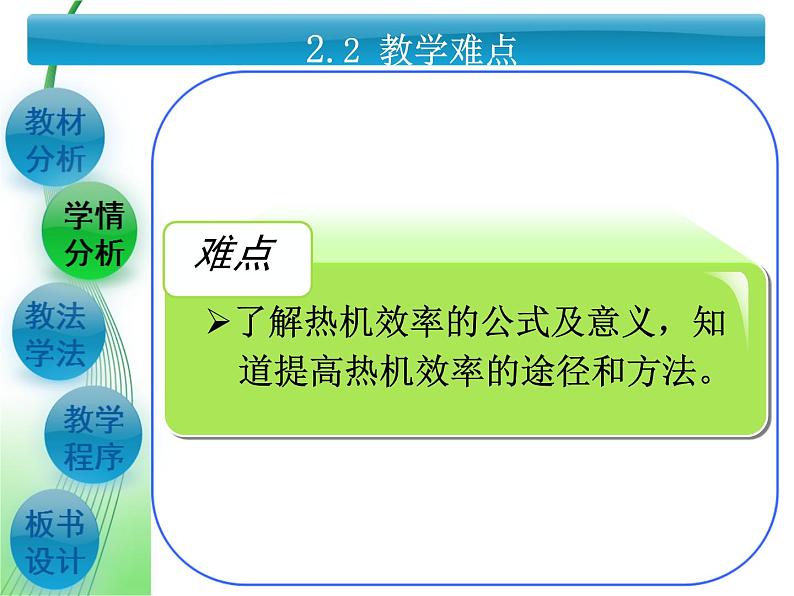 2.2 教学难点

教材分析

学情分析

教法学法

教学程序

板书设计

难点

➢了解热机效率的公式及意义，知道提高热机效率的途径和方法。